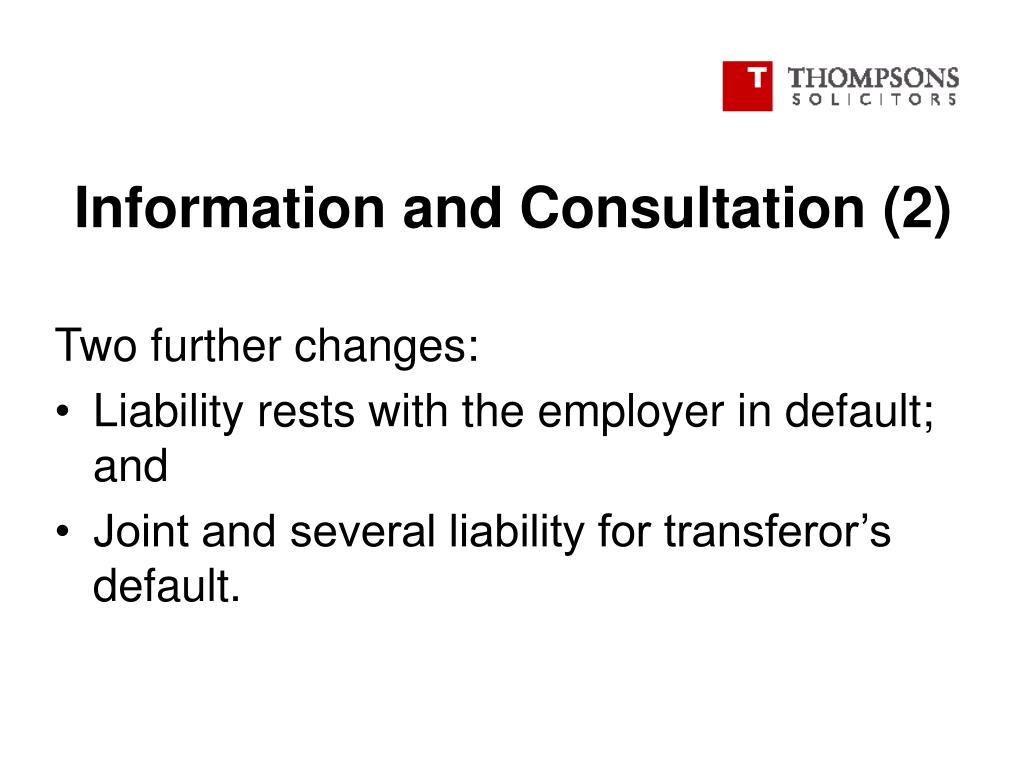 T THOMPSONS SOLICITORS

Information and Consultation (2)

Two further changes:
• Liability rests with the employer in default; and
• Joint and several liability for transferor’s default.